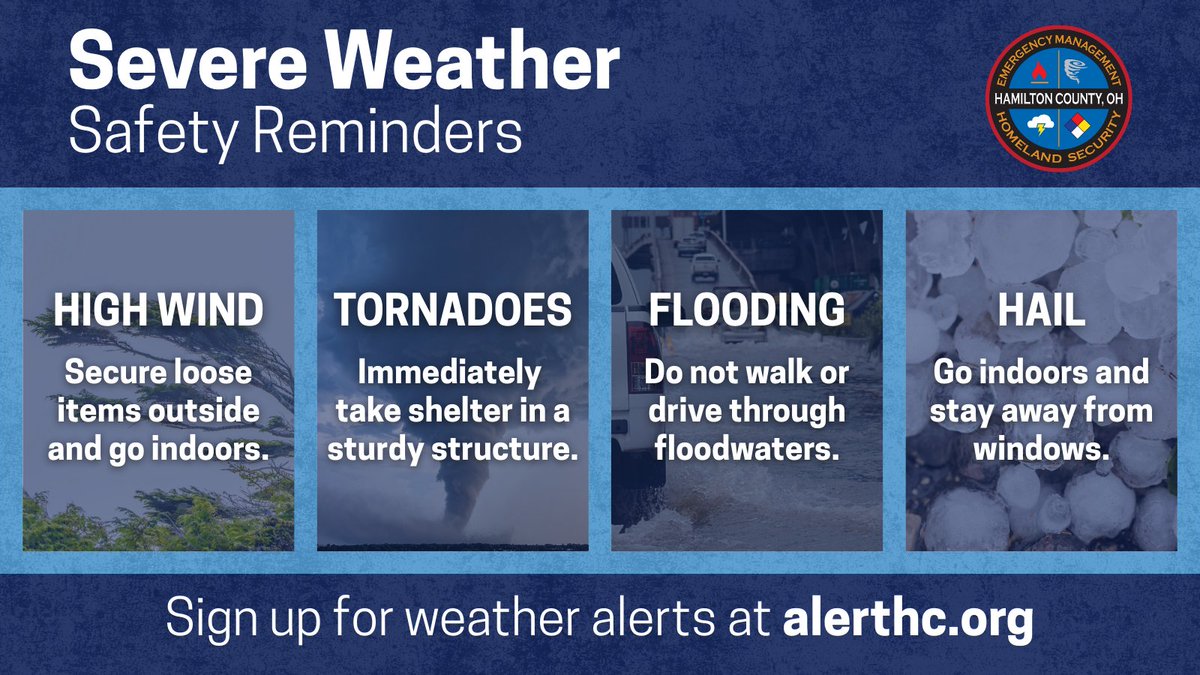 Severe Weather
Safety Reminders

EMERGENCY MANAGEMENT
HAMILTON COUNTY, OH
HOMELAND SECURITY

HIGH WIND
Secure loose items outside and go indoors.

TORNADOES
Immediately take shelter in a sturdy structure.

FLOODING
Do not walk or drive through floodwaters.

HAIL
Go indoors and stay away from windows.

Sign up for weather alerts at alerthc.org